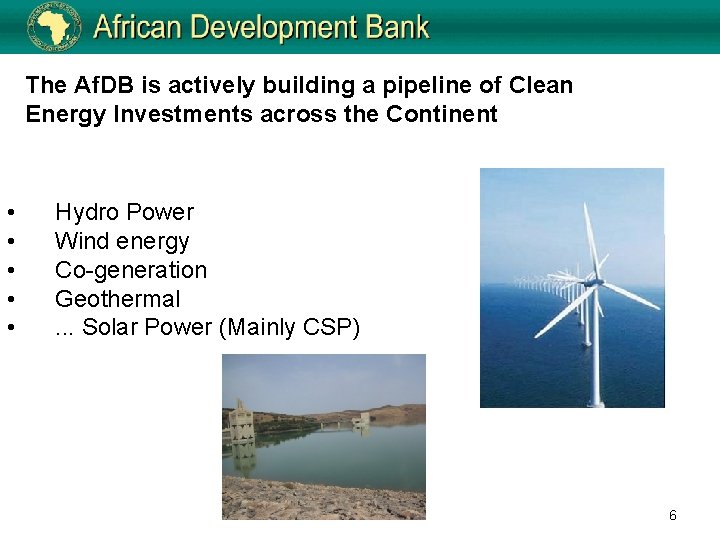 African Development Bank

The AfDB is actively building a pipeline of Clean Energy Investments across the Continent

• Hydro Power
• Wind energy
• Co-generation
• Geothermal
• ... Solar Power (Mainly CSP)

6